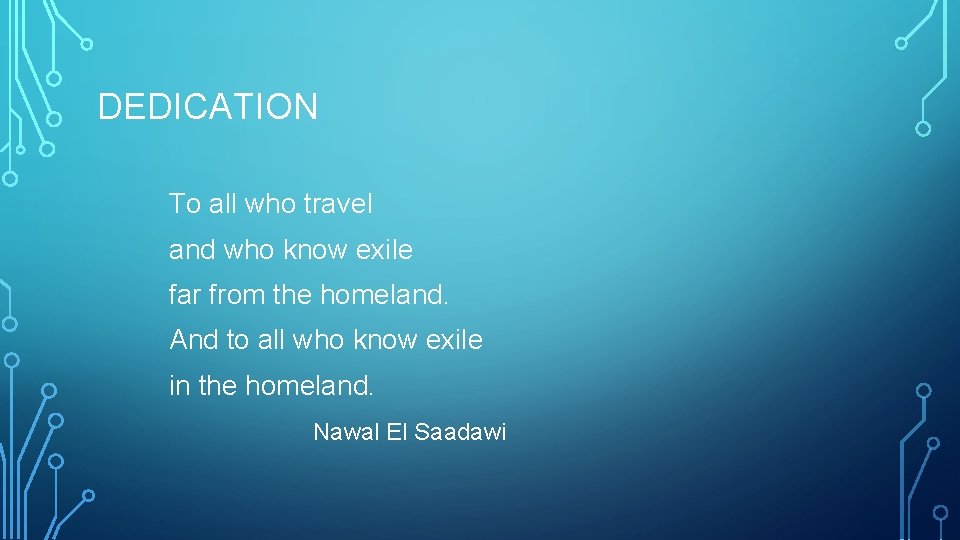 DEDICATION

To all who travel
and who know exile
far from the homeland.
And to all who know exile
in the homeland.

Nawal El Saadawi